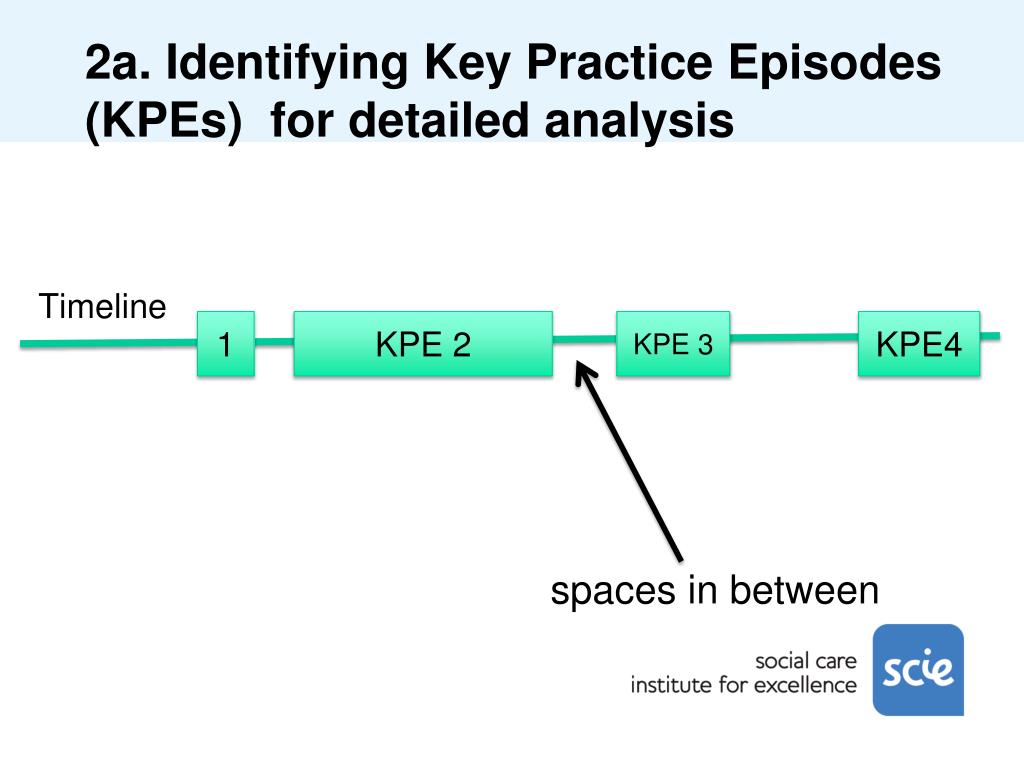 2a. Identifying Key Practice Episodes (KPEs) for detailed analysis

Timeline

1

KPE 2

KPE 3

KPE4

spaces in between

social care
institute for excellence

scie